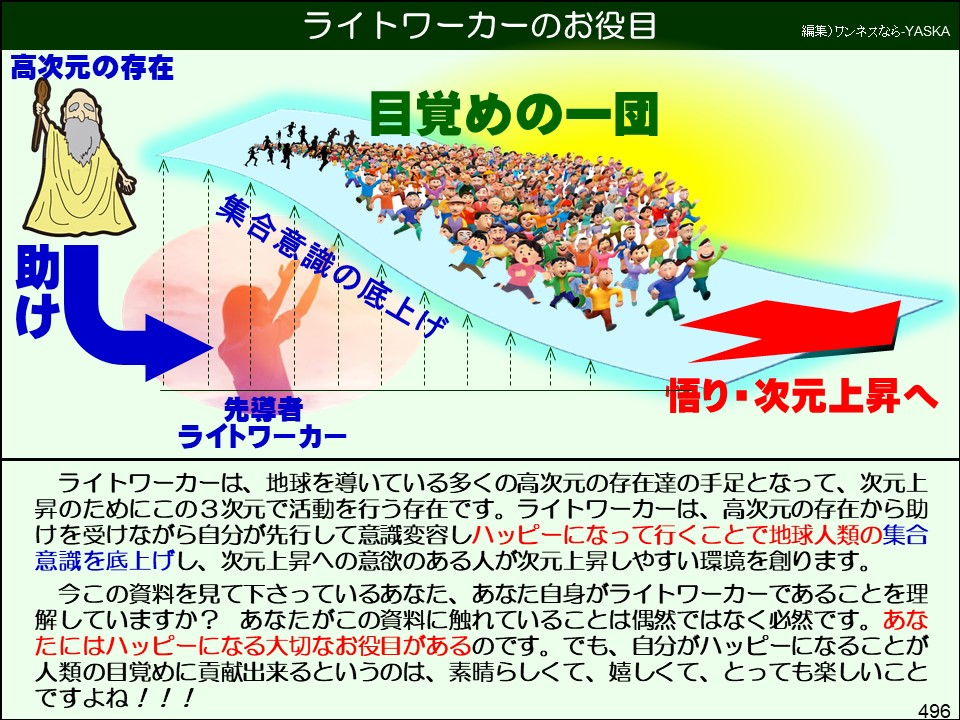 ライトワーカーのお役目

編集)ワンネスなら-YASKA

高次元の存在

目覚めの一団

集合意識の底上げ

助け

先導者
ライトワーカー

悟り・次元上昇へ

ライトワーカーは、地球を導いている多くの高次元の存在達の手足となって、次元上昇のためにこの３次元で活動を行う存在です。ライトワーカーは、高次元の存在から助けを受けながら自分が先行して意識変容しハッピーになって行くことで地球人類の集合意識を底上げし、次元上昇への意欲のある人が次元上昇しやすい環境を創ります。

今この資料を見て下さっているあなた、あなた自身がライトワーカーであることを理解していますか？ あなたがこの資料に触れていることは偶然ではなく必然です。あなたにはハッピーになる大切なお役目があるのです。でも、自分がハッピーになることが人類の目覚めに貢献出来るというのは、素晴らしくて、嬉しくて、とっても楽しいことですよね！！！

496